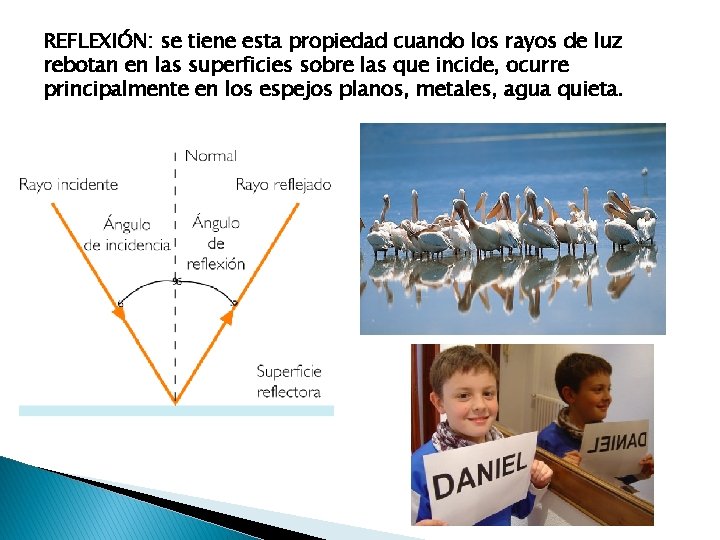 REFLEXIÓN: se tiene esta propiedad cuando los rayos de luz rebotan en las superficies sobre las que incide, ocurre principalmente en los espejos planos, metales, agua quieta.

Normal

Rayo incidente

Rayo reflejado

Ángulo de incidencia

Ángulo de reflexión

Superficie reflectora

DANIEL

DANIEL